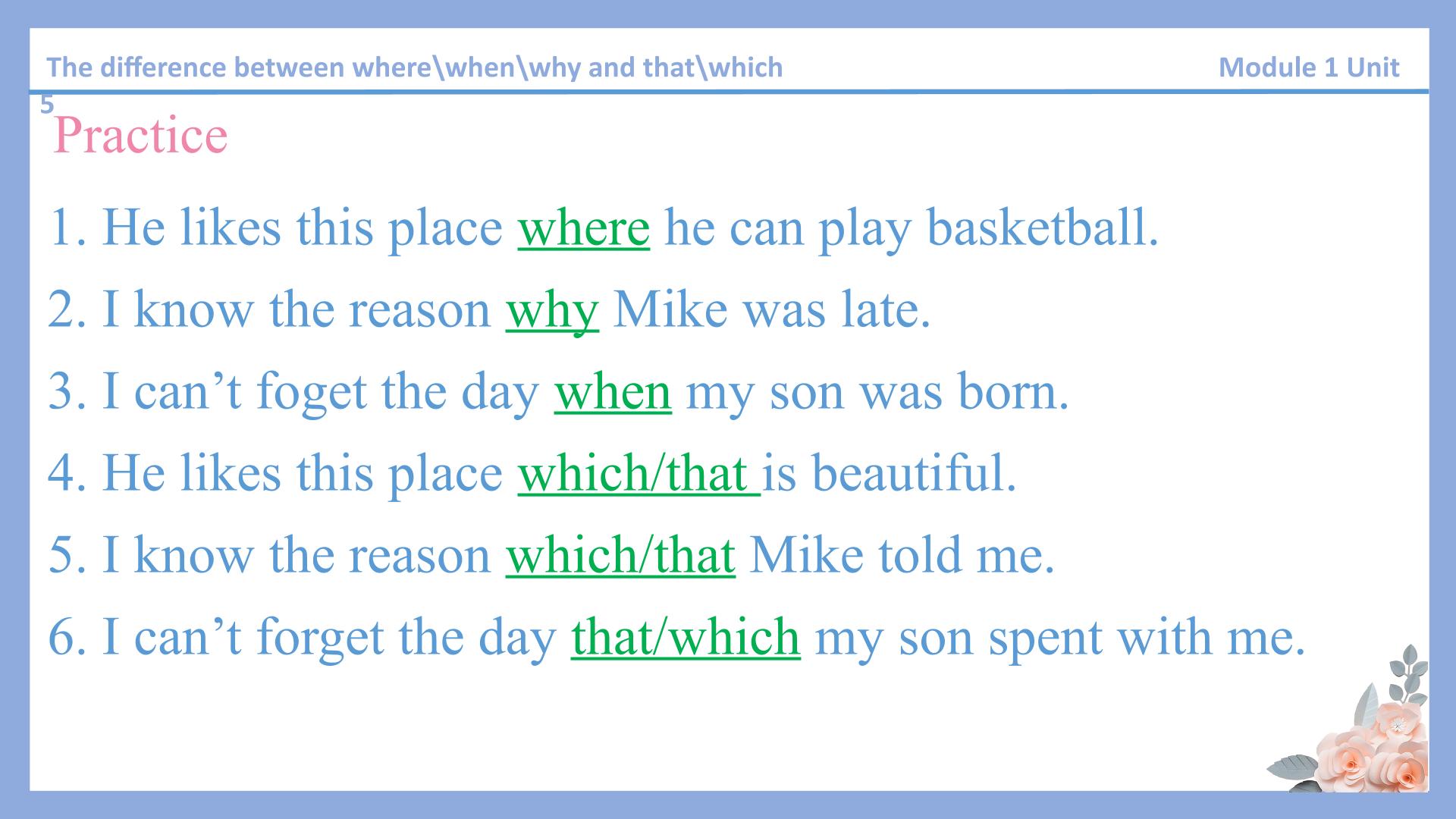 The difference between where\when\why and that\which

Module 1 Unit 5

Practice

1. He likes this place where he can play basketball.

2. I know the reason why Mike was late.

3. I can’t foget the day when my son was born.

4. He likes this place which/that is beautiful.

5. I know the reason which/that Mike told me.

6. I can’t forget the day that/which my son spent with me.